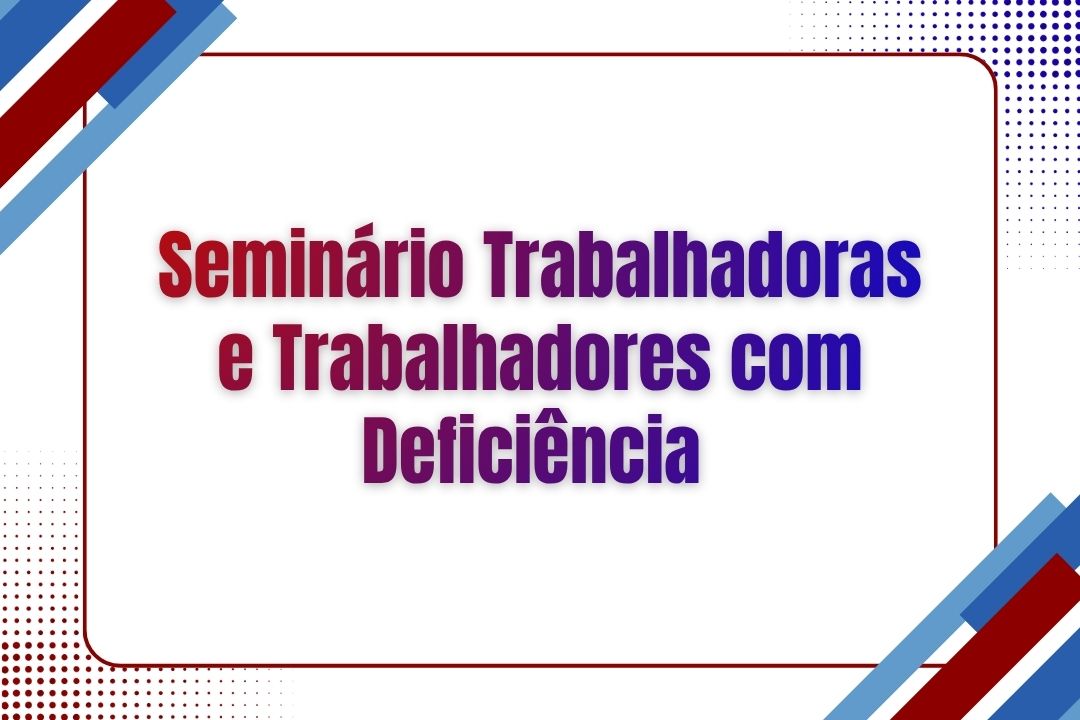 Seminário Trabalhadoras e Trabalhadores com Deficiência